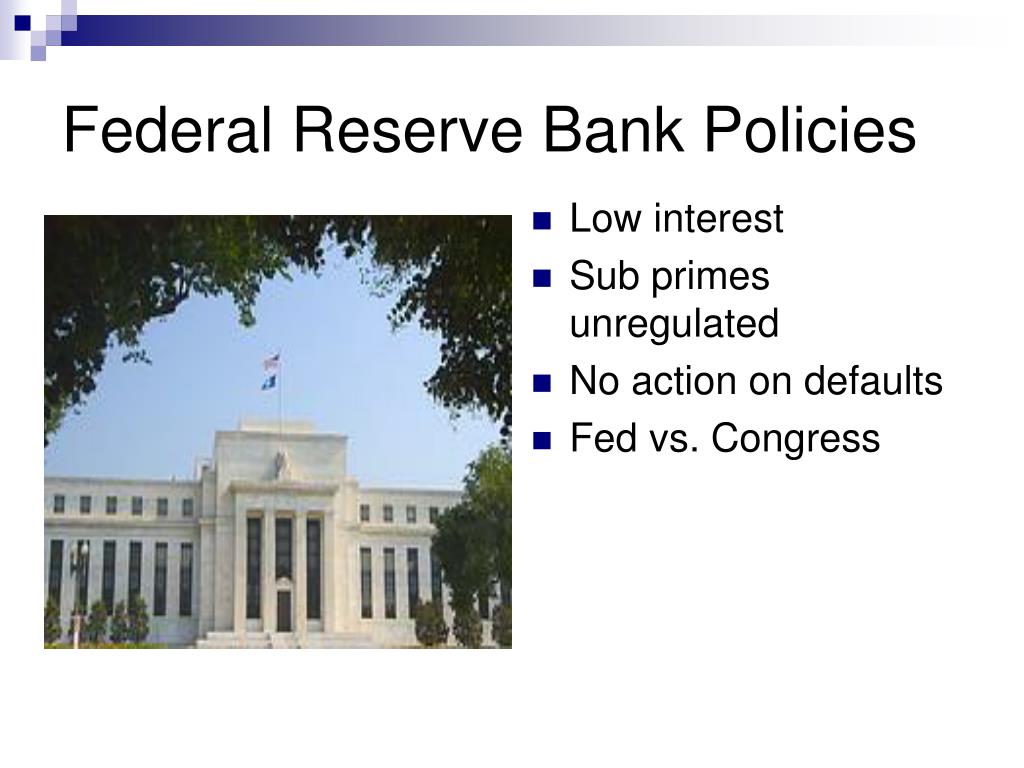 Federal Reserve Bank Policies

- Low interest
- Sub primes unregulated
- No action on defaults
- Fed vs. Congress